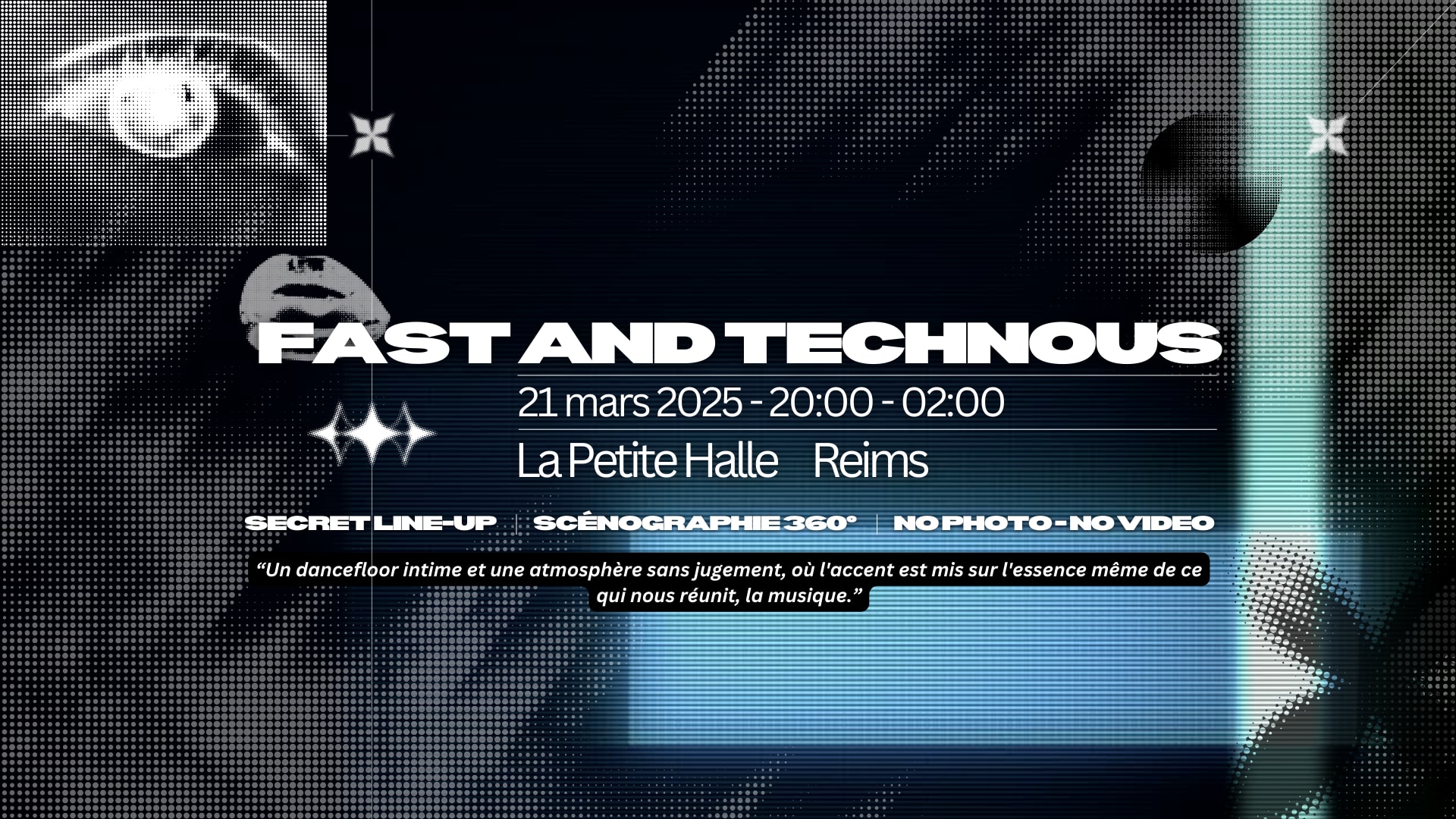 FAST AND TECHNOUS

21 mars 2025 - 20:00 - 02:00

La Petite Halle Reims

SECRET LINE-UP | SCÉNOGRAPHIE 360° | NO PHOTO - NO VIDEO

“Un dancefloor intime et une atmosphère sans jugement, où l'accent est mis sur l'essence même de ce qui nous réunit, la musique.”